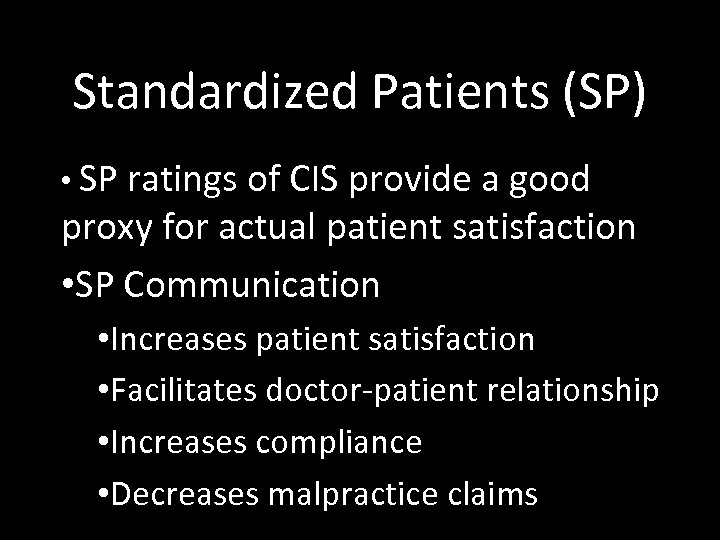 Standardized Patients (SP)

• SP ratings of CIS provide a good proxy for actual patient satisfaction

•SP Communication

•Increases patient satisfaction

•Facilitates doctor-patient relationship

•Increases compliance

•Decreases malpractice claims